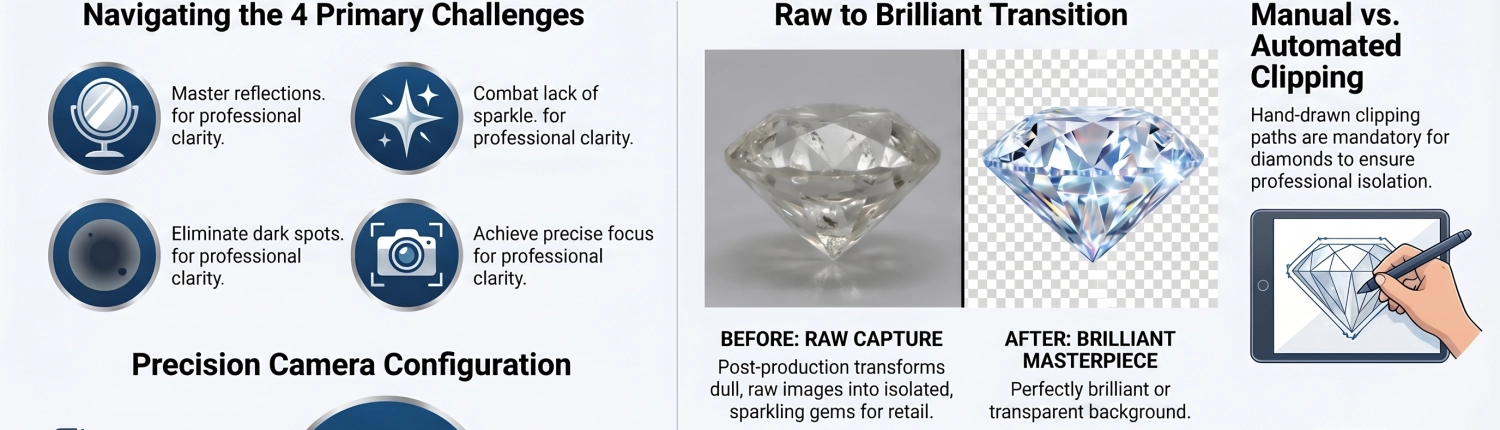 Navigating the 4 Primary Challenges

Master reflections. for professional clarity.

Combat lack of sparkle. for professional clarity.

Eliminate dark spots. for professional clarity.

Achieve precise focus for professional clarity.

Precision Camera Configuration

Raw to Brilliant Transition

BEFORE: RAW CAPTURE
Post-production transforms dull, raw images into isolated, sparkling gems for retail.

AFTER: BRILLIANT MASTERPIECE
Perfectly brilliant or transparent background.

Manual vs. Automated Clipping

Hand-drawn clipping paths are mandatory for diamonds to ensure professional isolation.